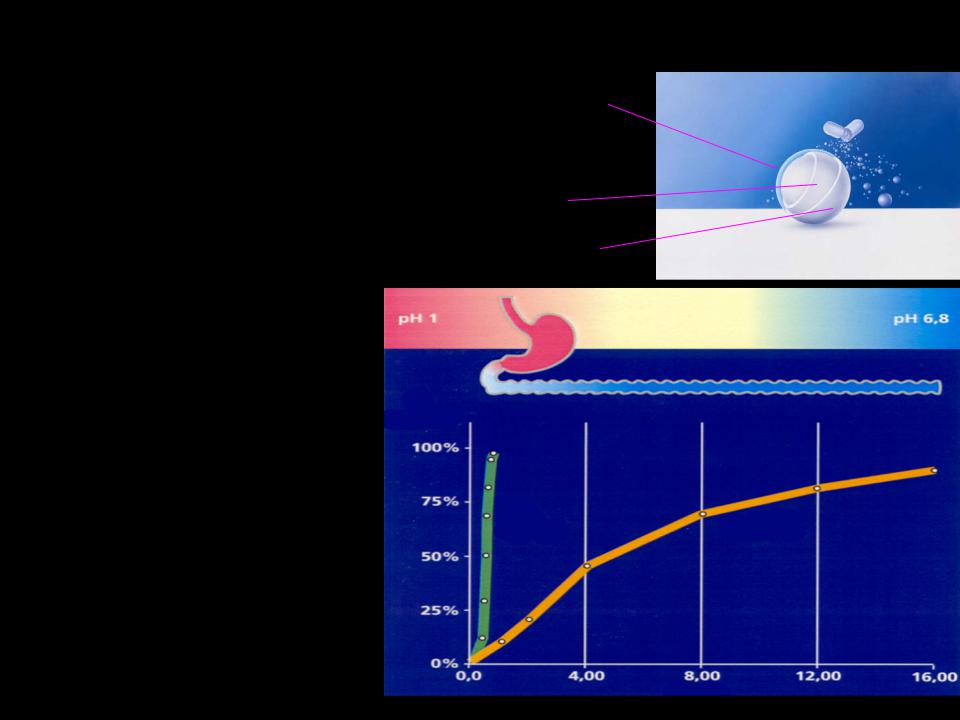 pH 1

pH 6,8

100%
75%
50%
25%
0%

0,0
4,00
8,00
12,00
16,00